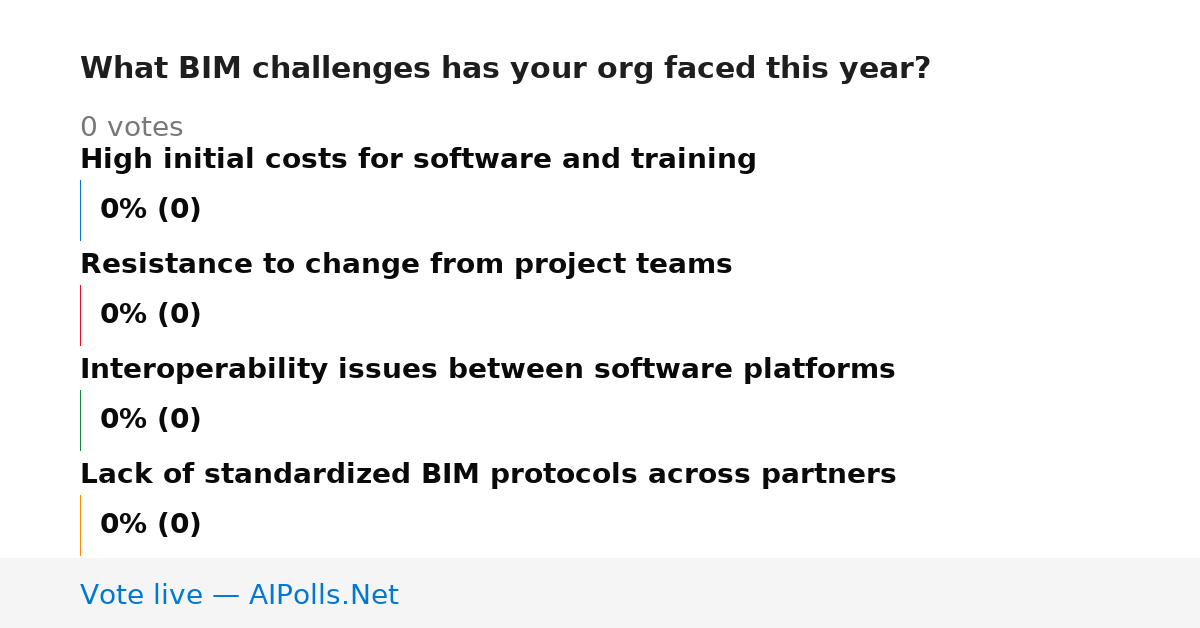 What BIM challenges has your org faced this year?

0 votes

High initial costs for software and training

0% (0)

Resistance to change from project teams

0% (0)

Interoperability issues between software platforms

0% (0)

Lack of standardized BIM protocols across partners

0% (0)

Vote live — AIPolls.Net